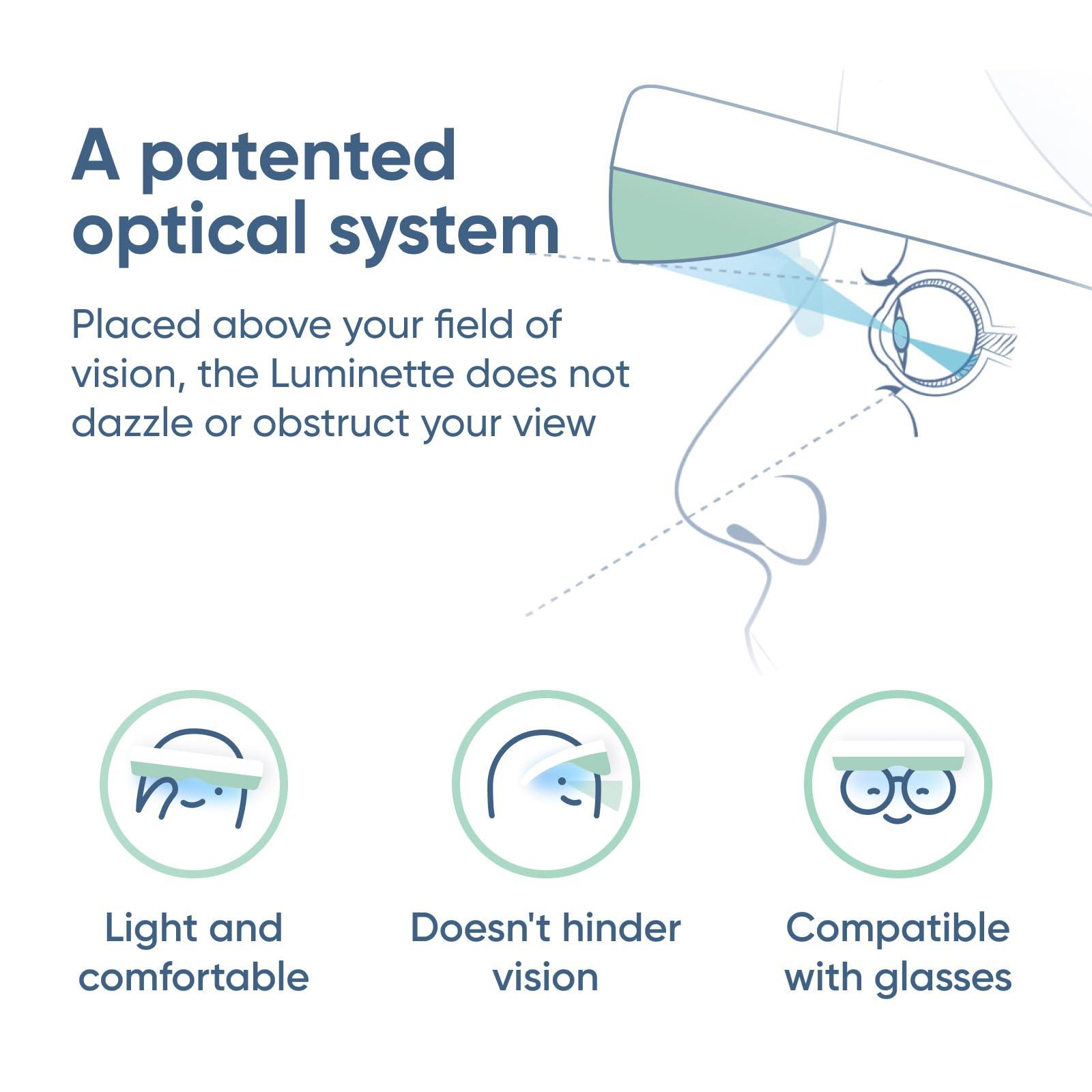 A patented optical system

Placed above your field of vision, the Luminette does not dazzle or obstruct your view

Light and comfortable

Doesn't hinder vision

Compatible with glasses